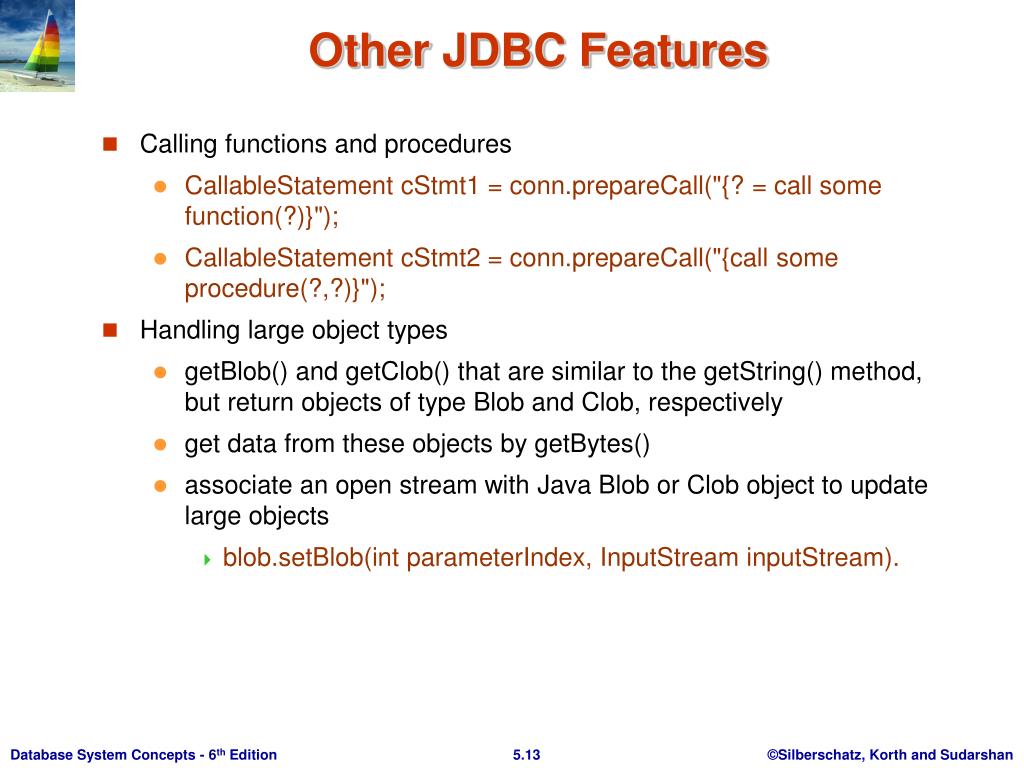 Other JDBC Features

Calling functions and procedures

CallableStatement cStmt1 = conn.prepareCall("{? = call some function(?)}");

CallableStatement cStmt2 = conn.prepareCall("{call some procedure(?,?)}");

Handling large object types

getBlob() and getClob() that are similar to the getString() method, but return objects of type Blob and Clob, respectively

get data from these objects by getBytes()

associate an open stream with Java Blob or Clob object to update large objects

blob.setBlob(int parameterIndex, InputStream inputStream).

Database System Concepts - 6$^{th}$ Edition

5.13

©Silberschatz, Korth and Sudarshan